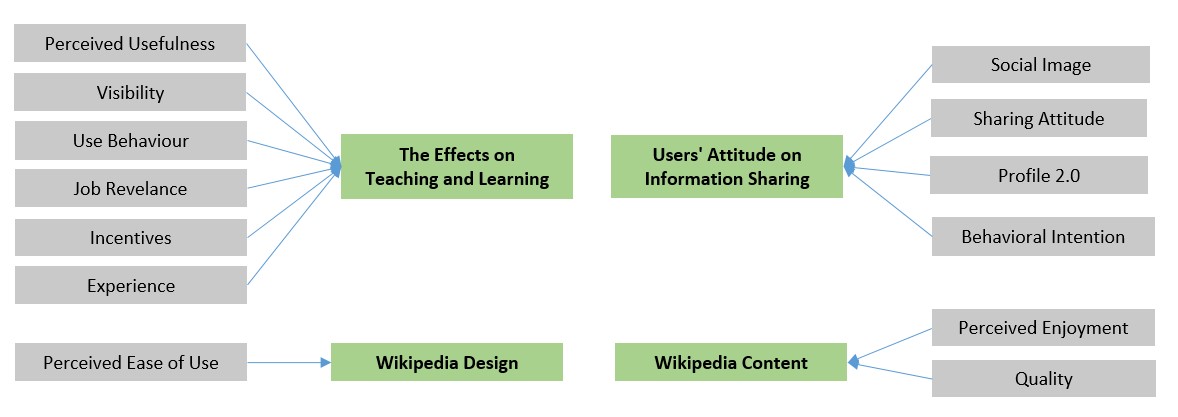 Perceived Usefulness

Visibility

Use Behaviour

Job Revelance

Incentives

Experience

The Effects on Teaching and Learning

Users' Attitude on Information Sharing

Social Image

Sharing Attitude

Profile 2.0

Behavioral Intention

Perceived Ease of Use

Wikipedia Design

Wikipedia Content

Perceived Enjoyment

Quality